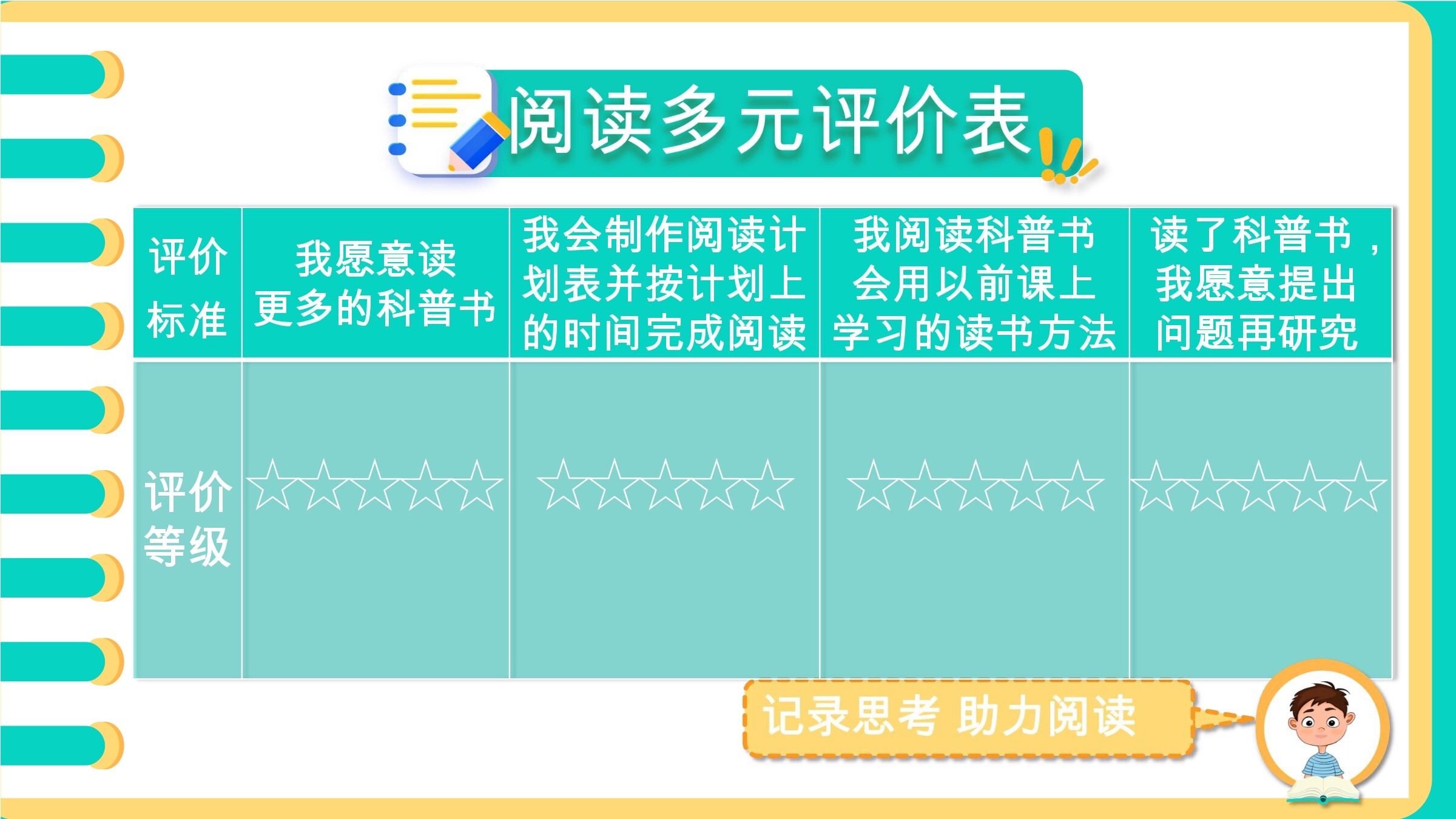 阅读多元评价表

| 评价标准 | 我愿意读更多的科普书 | 我会制作阅读计划表并按计划上的时间完成阅读 | 我阅读科普书会用以前课上学习的读书方法 | 读了科普书，我愿意提出问题再研究 |
|---|---|---|---|---|
| 评价等级 | ☆☆☆☆☆ | ☆☆☆☆☆ | ☆☆☆☆☆ | ☆☆☆☆☆ |

记录思考 助力阅读